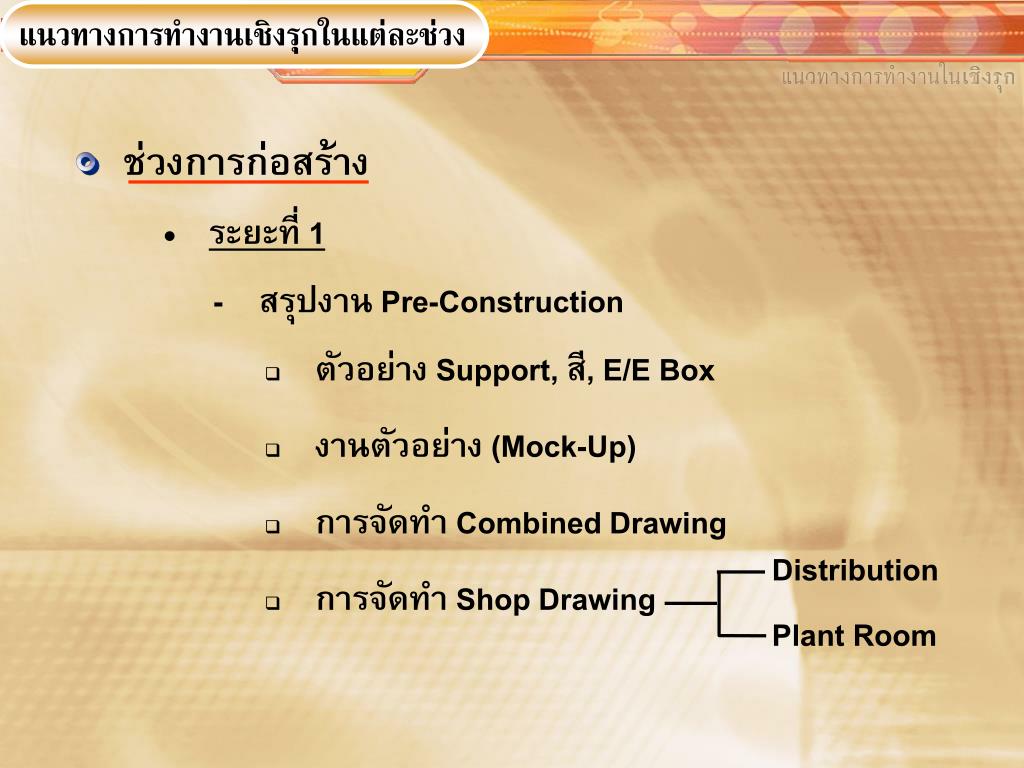 แนวทางการทำงานเชิงรุกในแต่ละช่วง

แนวทางการทำงานในเชิงรุก

ช่วงการก่อสร้าง

• ระยะที่ 1

- สรุปงาน Pre-Construction

❑ ตัวอย่าง Support, สี, E/E Box

❑ งานตัวอย่าง (Mock-Up)

❑ การจัดทำ Combined Drawing

❑ การจัดทำ Shop Drawing

Distribution

Plant Room